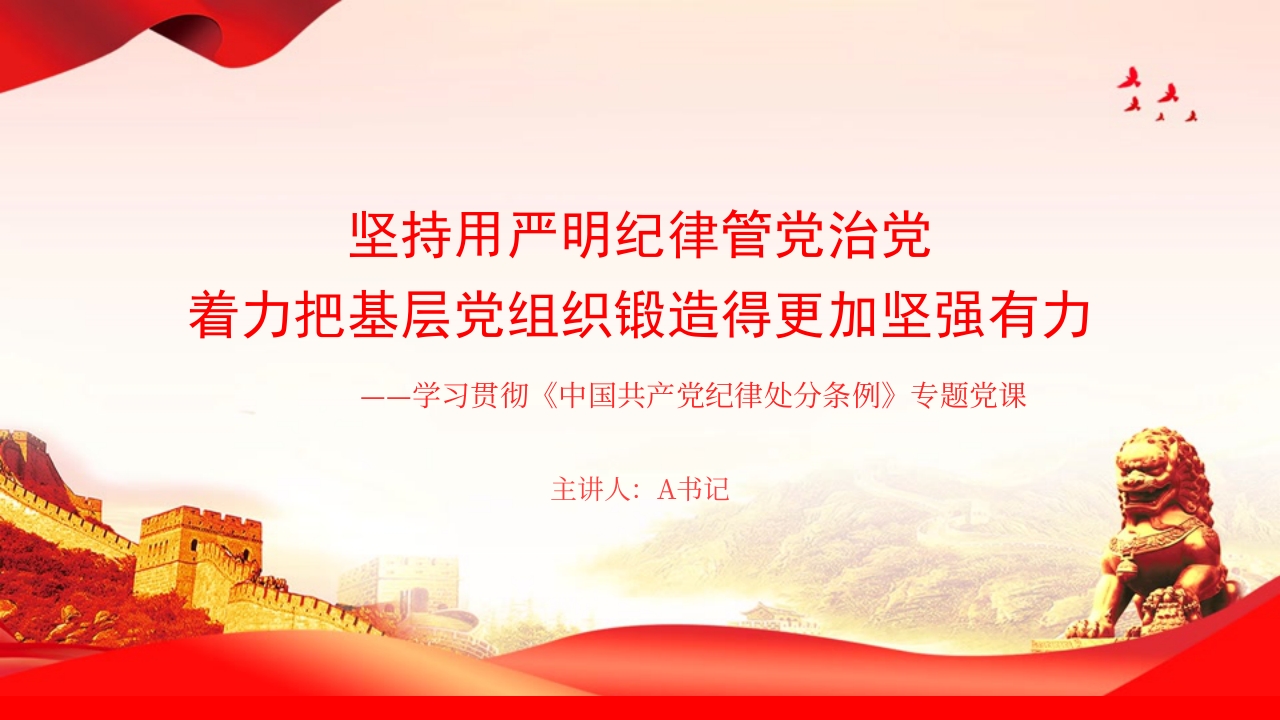 坚持用严明纪律管党治党
着力把基层党组织锻造得更加坚强有力

——学习贯彻《中国共产党纪律处分条例》专题党课

主讲人：A书记